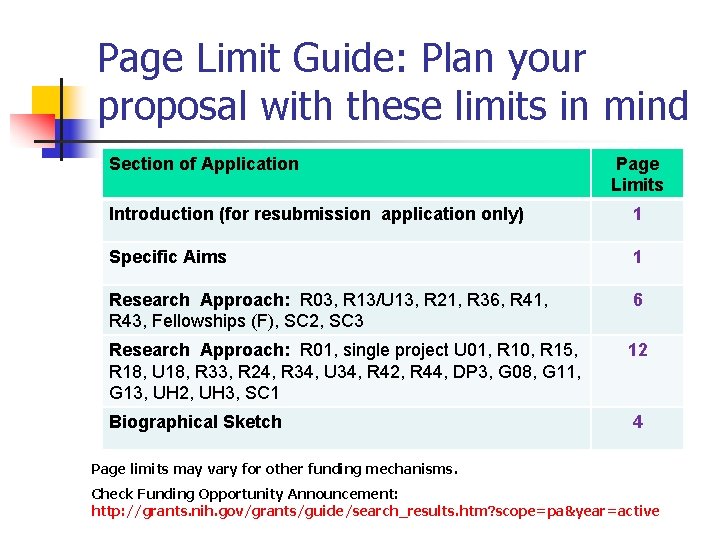 Page Limit Guide: Plan your proposal with these limits in mind

| Section of Application | Page Limits |
|---|---|
| Introduction (for resubmission application only) | 1 |
| Specific Aims | 1 |
| Research Approach: R03, R13/U13, R21, R36, R41, R43, Fellowships (F), SC2, SC3 | 6 |
| Research Approach: R01, single project U01, R10, R15, R18, U18, R33, R24, R34, U34, R42, R44, DP3, G08, G11, G13, UH2, UH3, SC1 | 12 |
| Biographical Sketch | 4 |

Page limits may vary for other funding mechanisms.

Check Funding Opportunity Announcement:
http://grants.nih.gov/grants/guide/search_results.htm?scope=pa&year=active